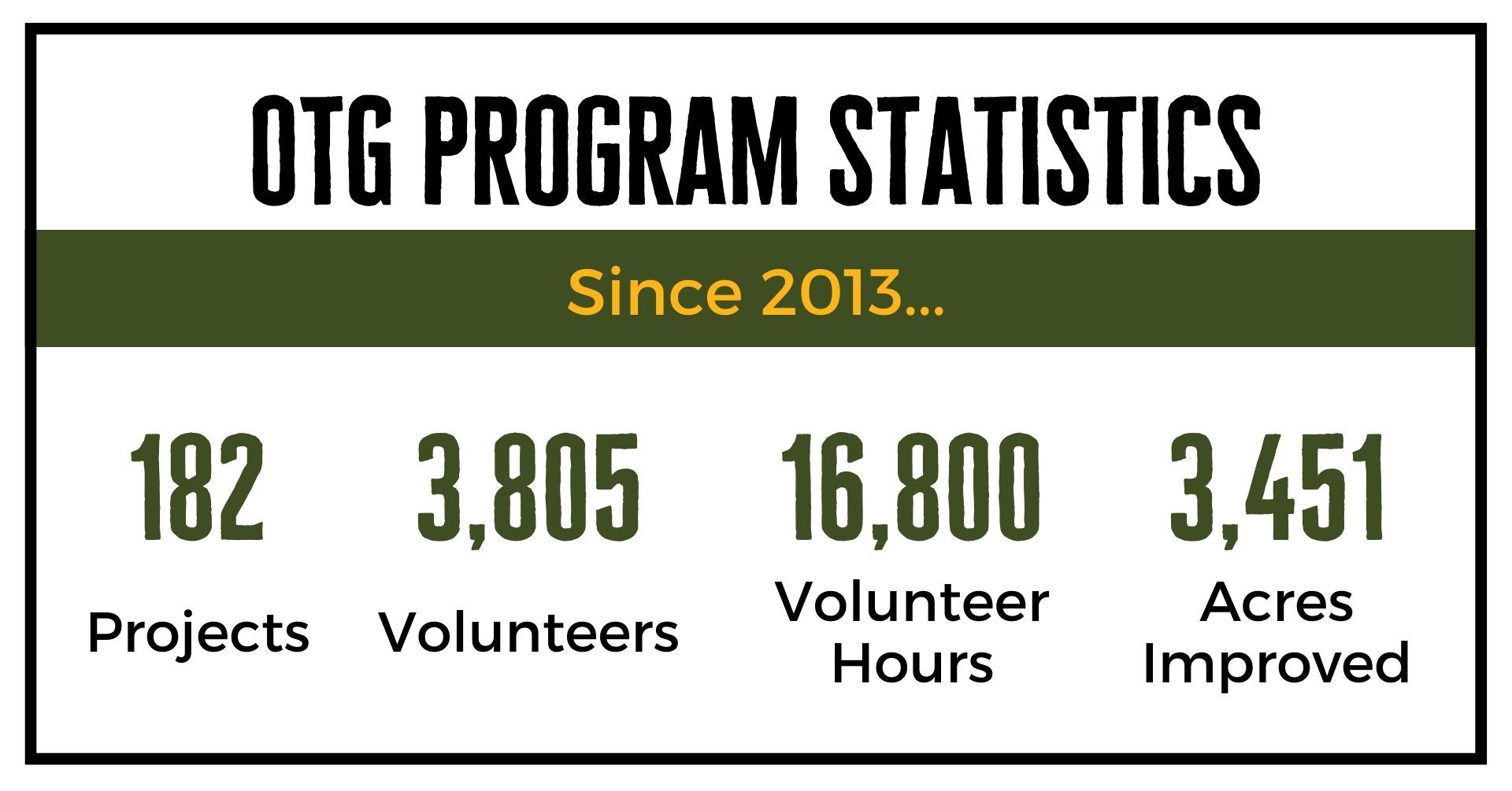 OTG PROGRAM STATISTICS

Since 2013...

182
Projects

3,805
Volunteers

16,800
Volunteer Hours

3,451
Acres Improved